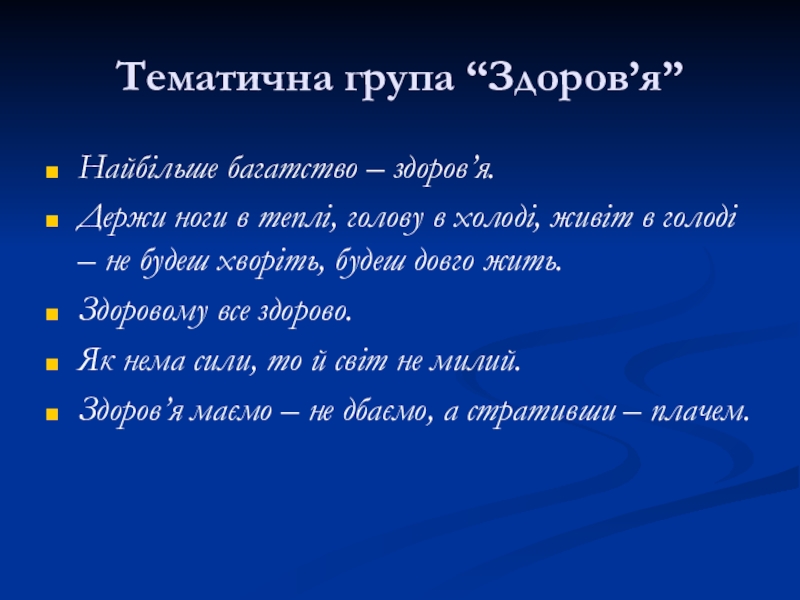 Тематична група “Здоров’я”

Найбільше багатство – здоров’я.

Держи ноги в теплі, голову в холоді, живіт в голоді – не будеш хворіть, будеш довго жить.

Здоровому все здорово.

Як нема сили, то й світ не милий.

Здоров’я маємо – не дбаємо, а стративши – плачем.